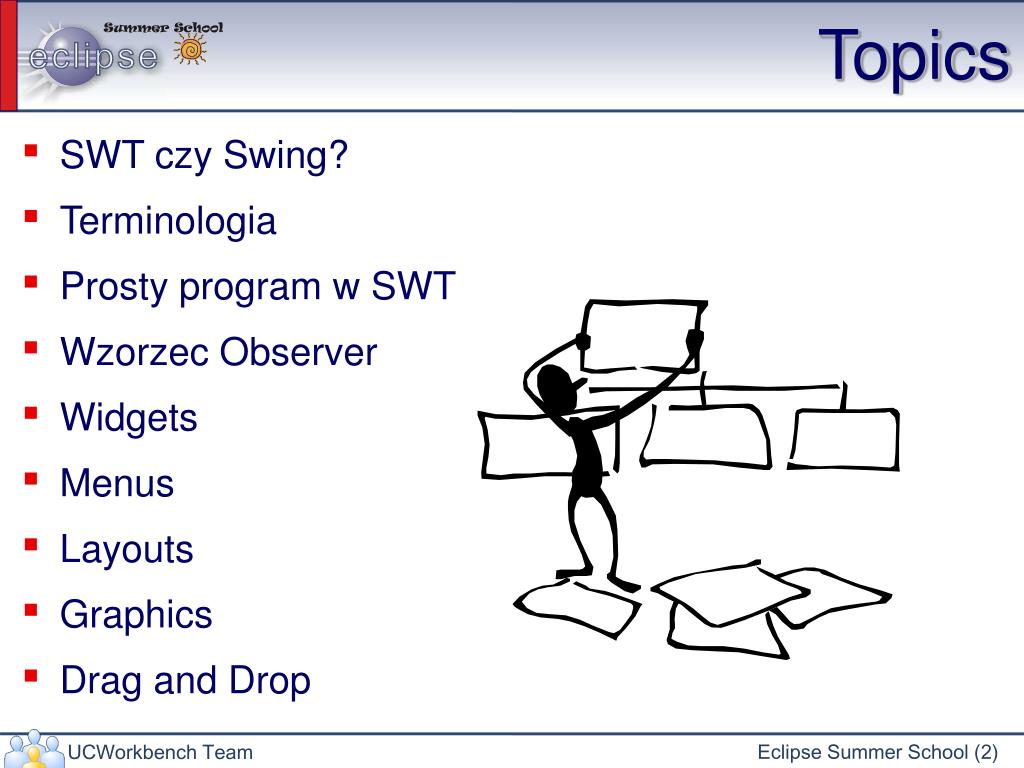 Summer School
eclipse

Topics

- SWT czy Swing?
- Terminologia
- Prosty program w SWT
- Wzorzec Observer
- Widgets
- Menus
- Layouts
- Graphics
- Drag and Drop

UCWorkbench Team

Eclipse Summer School (2)